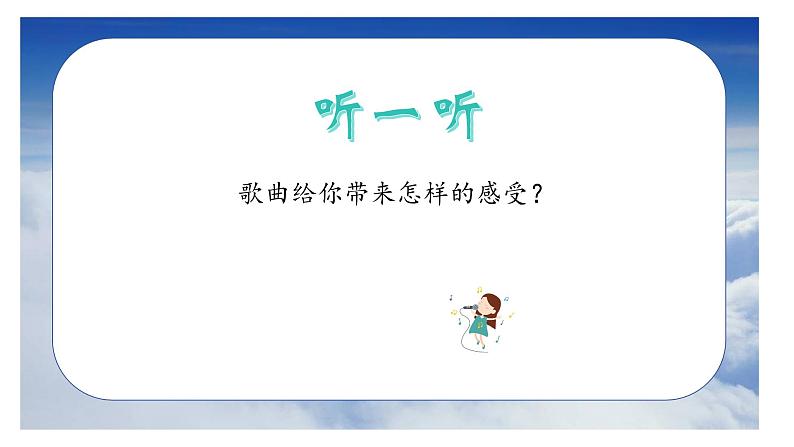 听一听

歌曲给你带来怎样的感受？